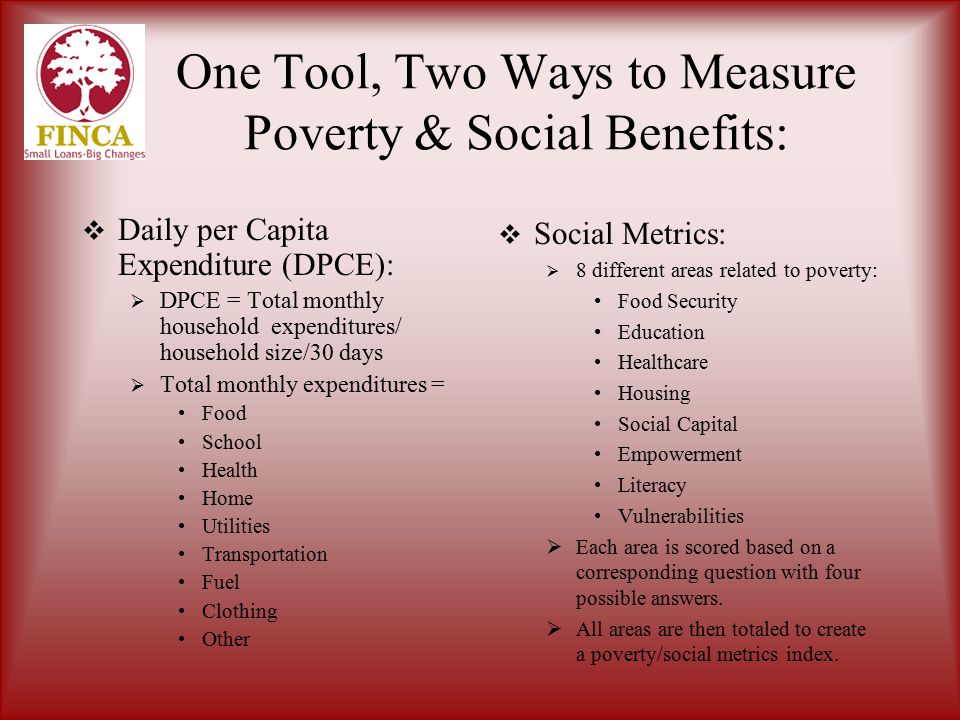 FINCA
Small Loans-Big Changes

One Tool, Two Ways to Measure Poverty & Social Benefits:

❖ Daily per Capita Expenditure (DPCE):
➢ DPCE = Total monthly household expenditures/ household size/30 days
➢ Total monthly expenditures =
• Food
• School
• Health
• Home
• Utilities
• Transportation
• Fuel
• Clothing
• Other

❖ Social Metrics:
➢ 8 different areas related to poverty:
• Food Security
• Education
• Healthcare
• Housing
• Social Capital
• Empowerment
• Literacy
• Vulnerabilities
➢ Each area is scored based on a corresponding question with four possible answers.
➢ All areas are then totaled to create a poverty/social metrics index.